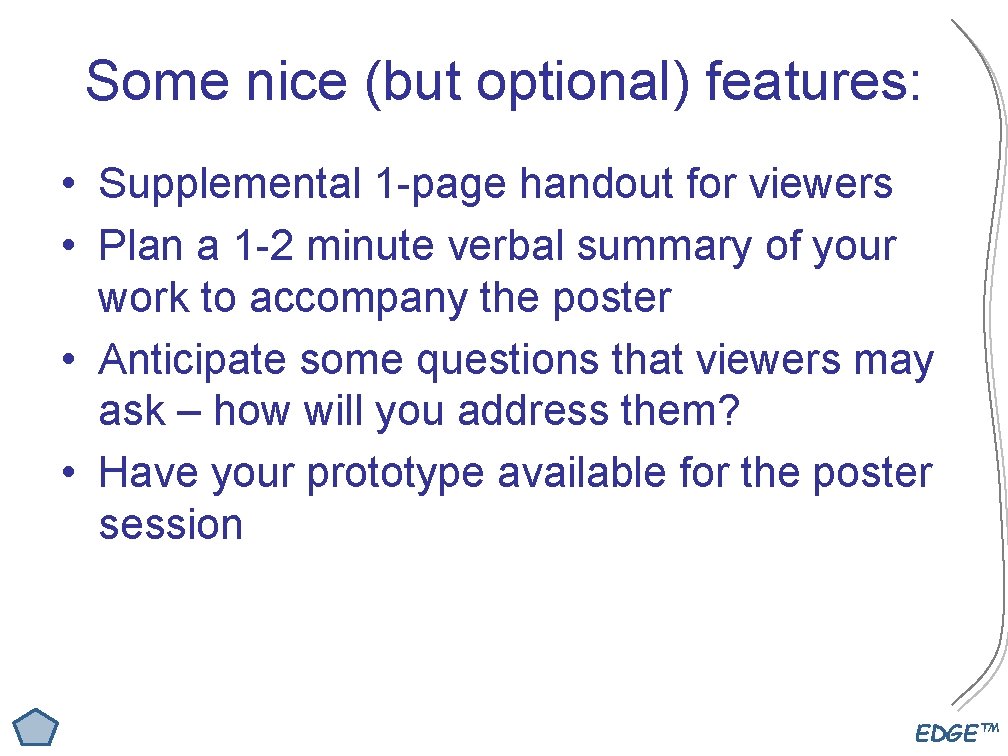 Some nice (but optional) features:

• Supplemental 1-page handout for viewers
• Plan a 1-2 minute verbal summary of your work to accompany the poster
• Anticipate some questions that viewers may ask – how will you address them?
• Have your prototype available for the poster session

EDGE™